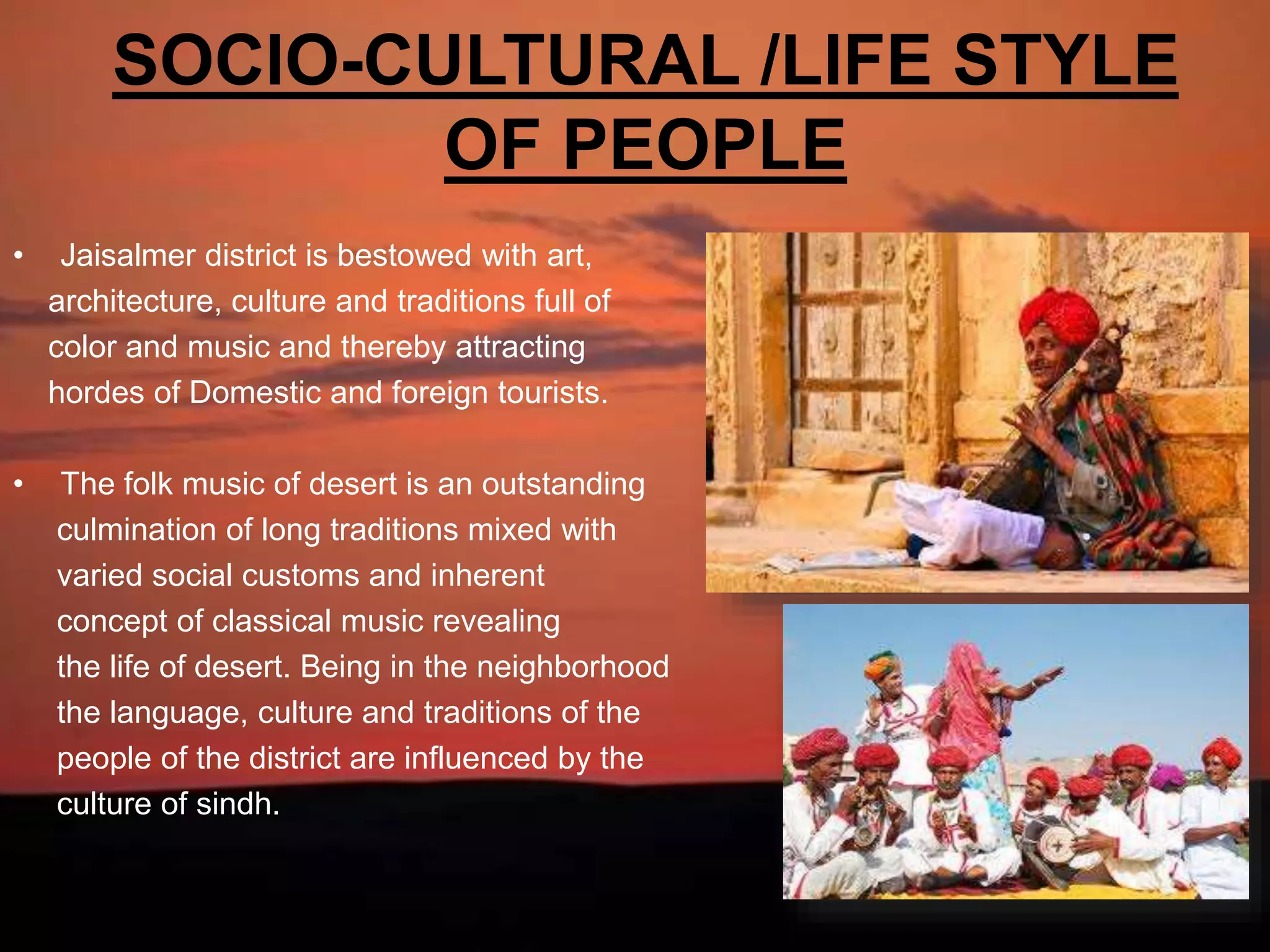 SOCIO-CULTURAL /LIFE STYLE OF PEOPLE

• Jaisalmer district is bestowed with art, architecture, culture and traditions full of color and music and thereby attracting hordes of Domestic and foreign tourists.

• The folk music of desert is an outstanding culmination of long traditions mixed with varied social customs and inherent concept of classical music revealing the life of desert. Being in the neighborhood the language, culture and traditions of the people of the district are influenced by the culture of sindh.